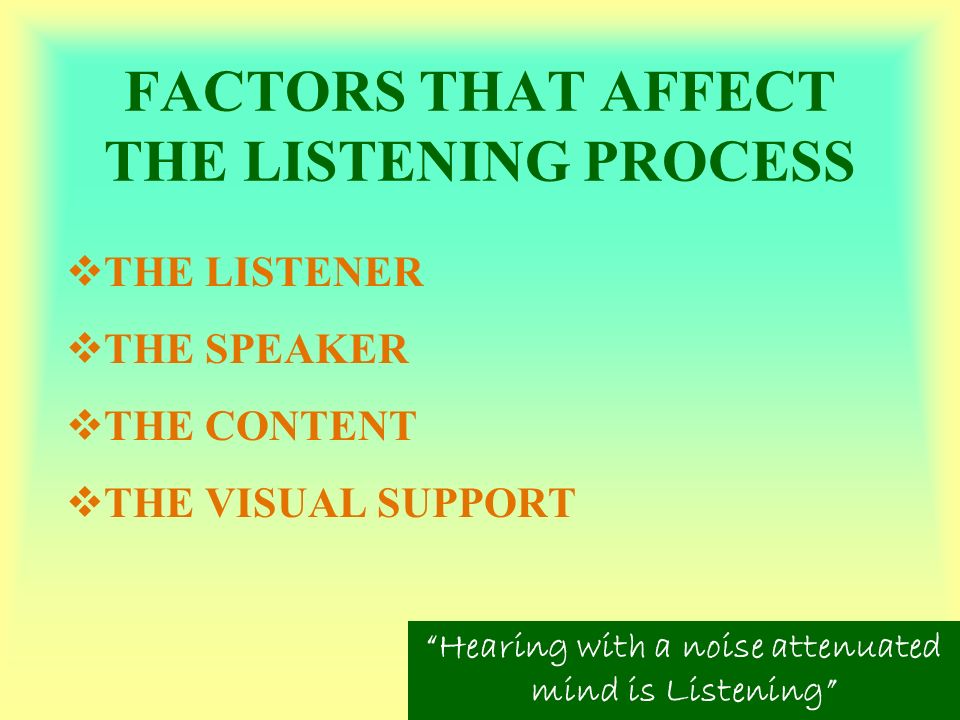 FACTORS THAT AFFECT THE LISTENING PROCESS

❖THE LISTENER

❖THE SPEAKER

❖THE CONTENT

❖THE VISUAL SUPPORT

"Hearing with a noise attenuated mind is Listening"